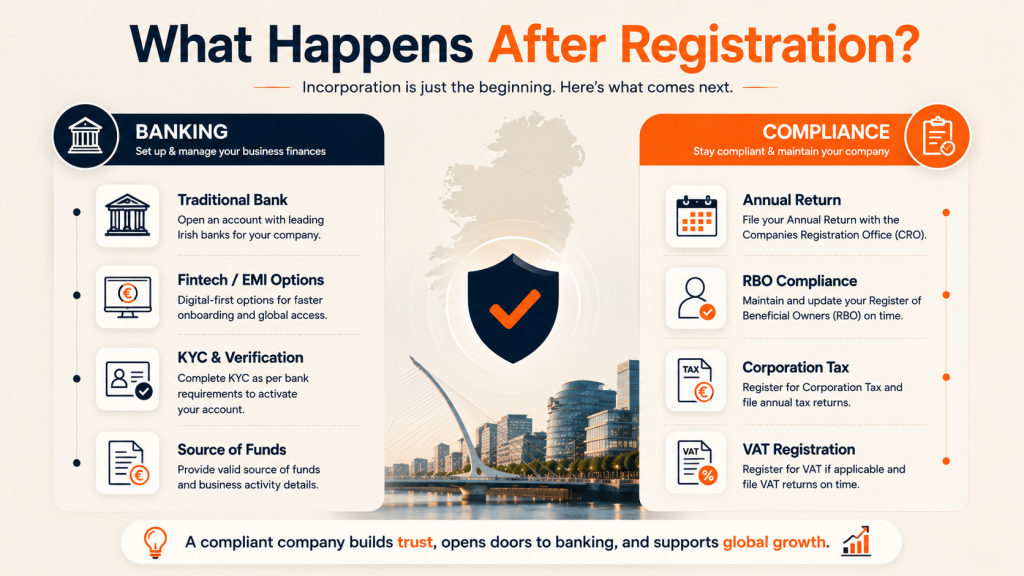 What Happens After Registration?

Incorporation is just the beginning. Here's what comes next.

BANKING
Set up & manage your business finances

Traditional Bank
Open an account with leading Irish banks for your company.

Fintech / EMI Options
Digital-first options for faster onboarding and global access.

KYC & Verification
Complete KYC as per bank requirements to activate your account.

Source of Funds
Provide valid source of funds and business activity details.

COMPLIANCE
Stay compliant & maintain your company

Annual Return
File your Annual Return with the Companies Registration Office (CRO).

RBO Compliance
Maintain and update your Register of Beneficial Owners (RBO) on time.

TAX
Corporation Tax
Register for Corporation Tax and file annual tax returns.

VAT
VAT Registration
Register for VAT if applicable and file VAT returns on time.

A compliant company builds trust, opens doors to banking, and supports global growth.